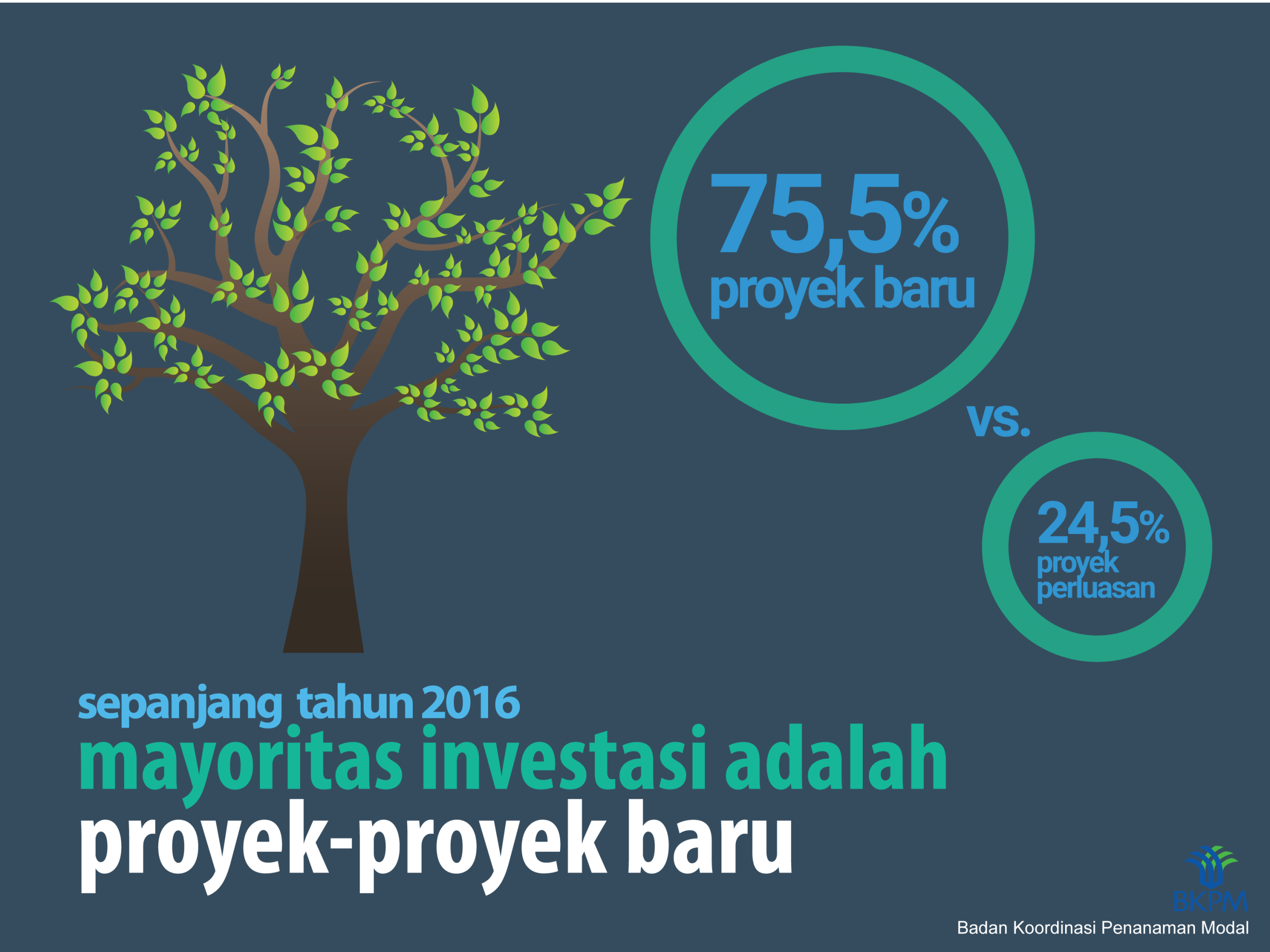 75,5%
proyek baru

vs.

24,5%
proyek perluasan

sepanjang tahun 2016
mayoritas investasi adalah
proyek-proyek baru

BKPM
Badan Koordinasi Penanaman Modal